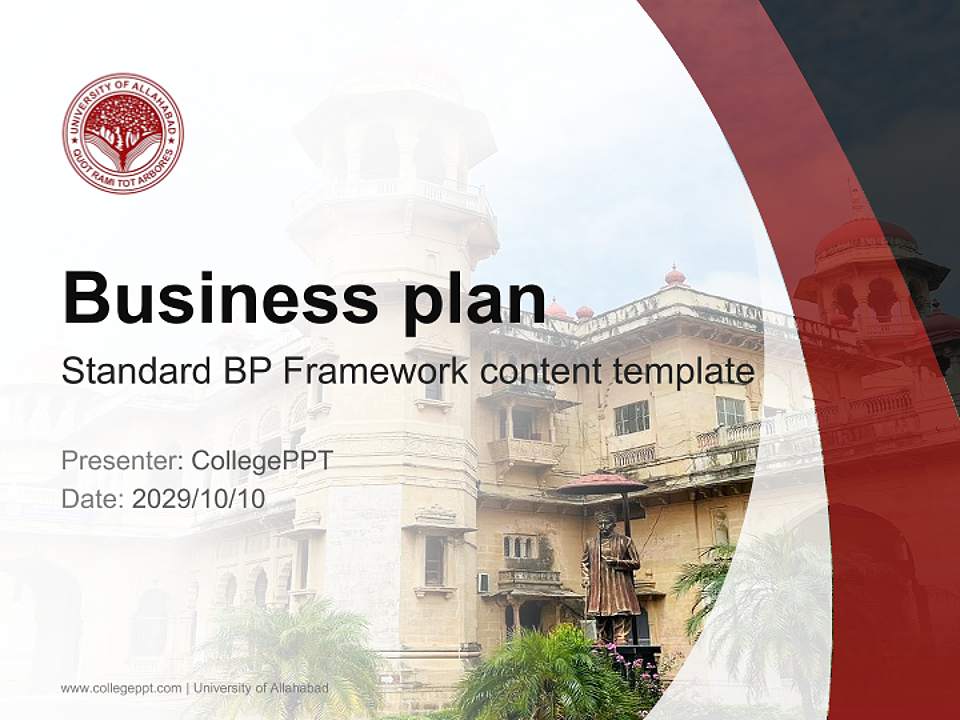 UNIVERSITY OF ALLAHABAD
QUOT RAMI TOT ARBORES

Business plan
Standard BP Framework content template

Presenter: CollegePPT
Date: 2029/10/10

www.collegeppt.com | University of Allahabad